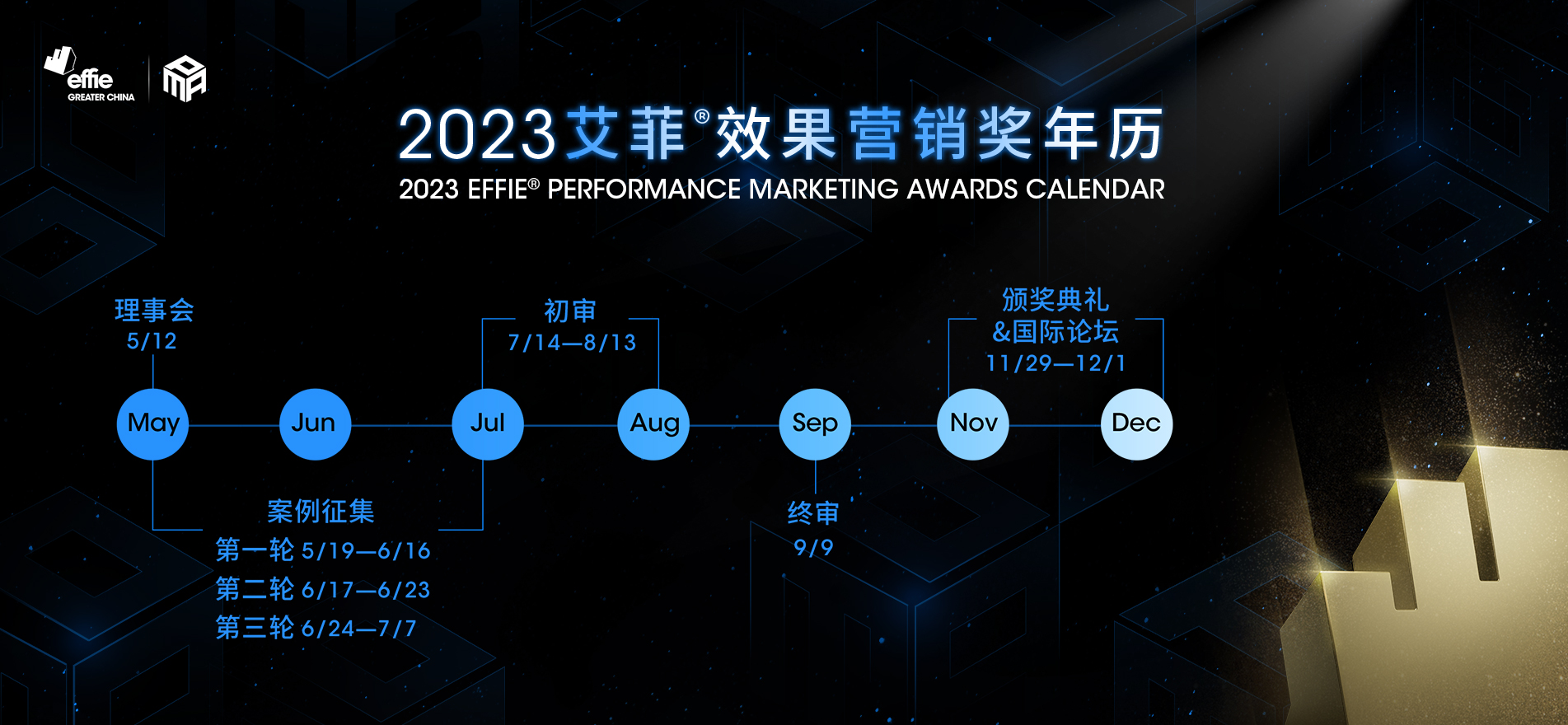 effie GREATER CHINA

2023艾菲®效果营销奖年历
2023 EFFIE® PERFORMANCE MARKETING AWARDS CALENDAR

理事会
5/12

初审
7/14—8/13

颁奖典礼
&国际论坛
11/29—12/1

May
Jun
Jul
Aug
Sep
Nov
Dec

案例征集
第一轮 5/19—6/16
第二轮 6/17—6/23
第三轮 6/24—7/7

终审
9/9